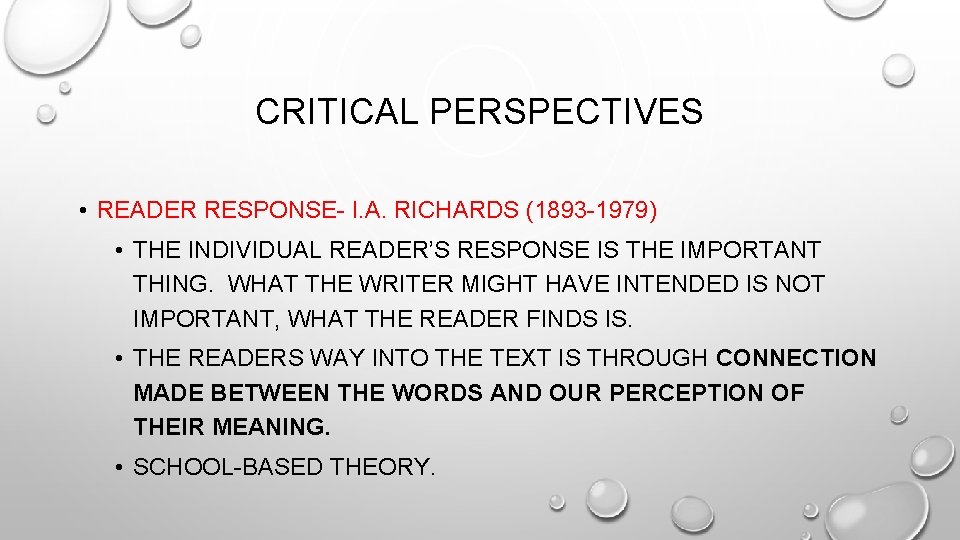 CRITICAL PERSPECTIVES

• READER RESPONSE- I.A. RICHARDS (1893-1979)

• THE INDIVIDUAL READER'S RESPONSE IS THE IMPORTANT THING. WHAT THE WRITER MIGHT HAVE INTENDED IS NOT IMPORTANT, WHAT THE READER FINDS IS.

• THE READERS WAY INTO THE TEXT IS THROUGH CONNECTION MADE BETWEEN THE WORDS AND OUR PERCEPTION OF THEIR MEANING.

• SCHOOL-BASED THEORY.